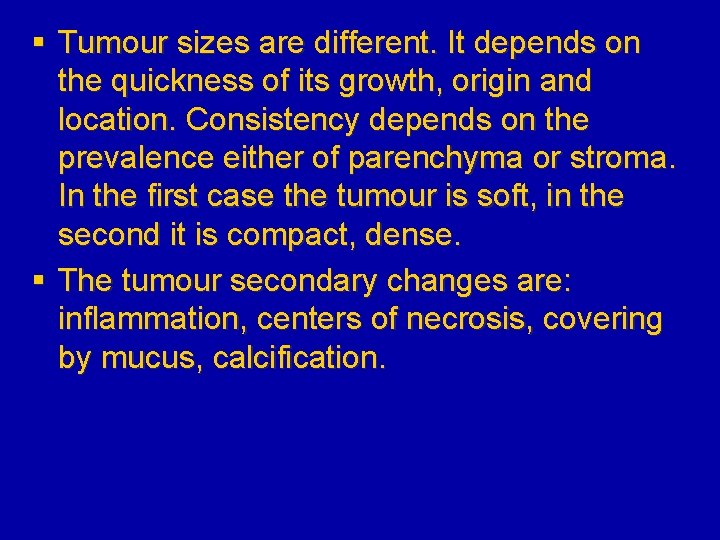 ▪ Tumour sizes are different. It depends on the quickness of its growth, origin and location. Consistency depends on the prevalence either of parenchyma or stroma. In the first case the tumour is soft, in the second it is compact, dense.

▪ The tumour secondary changes are: inflammation, centers of necrosis, covering by mucus, calcification.